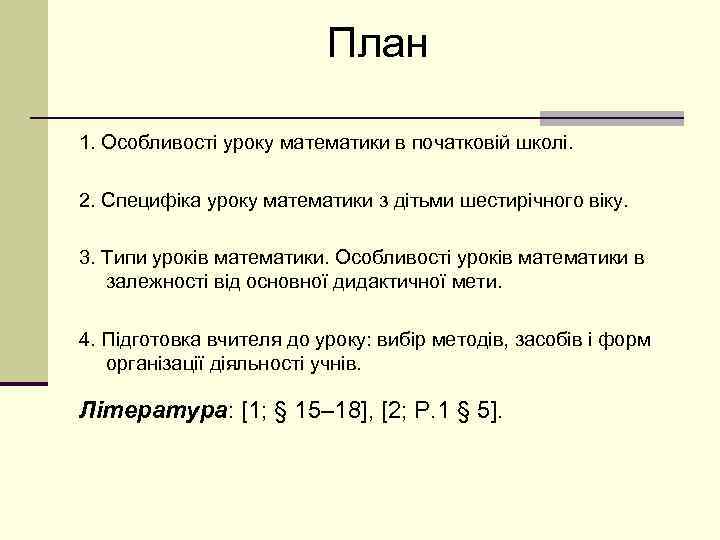 План

1. Особливості уроку математики в початковій школі.

2. Специфіка уроку математики з дітьми шестирічного віку.

3. Типи уроків математики. Особливості уроків математики в залежності від основної дидактичної мети.

4. Підготовка вчителя до уроку: вибір методів, засобів і форм організації діяльності учнів.

Література: [1; § 15–18], [2; Р.1 § 5].